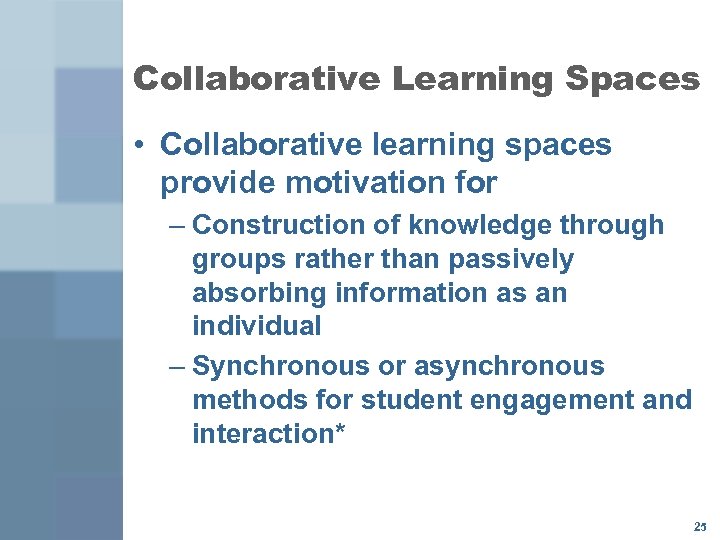 Collaborative Learning Spaces

• Collaborative learning spaces provide motivation for

– Construction of knowledge through groups rather than passively absorbing information as an individual

– Synchronous or asynchronous methods for student engagement and interaction*

25